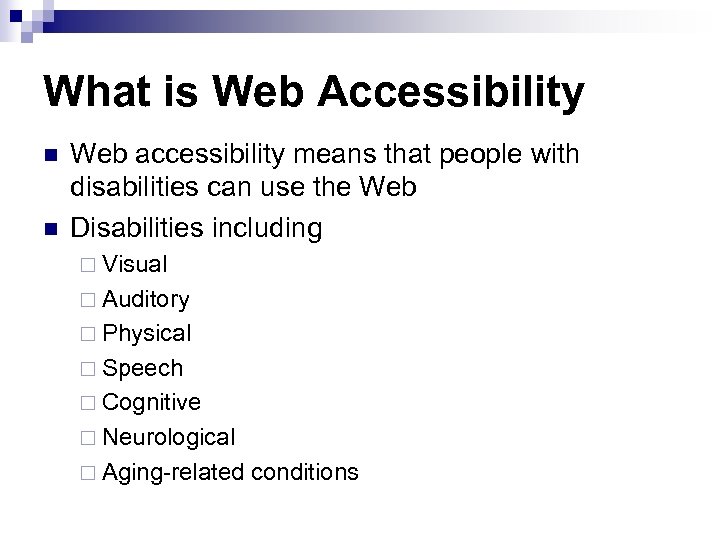 What is Web Accessibility

Web accessibility means that people with disabilities can use the Web

Disabilities including

Visual

Auditory

Physical

Speech

Cognitive

Neurological

Aging-related conditions